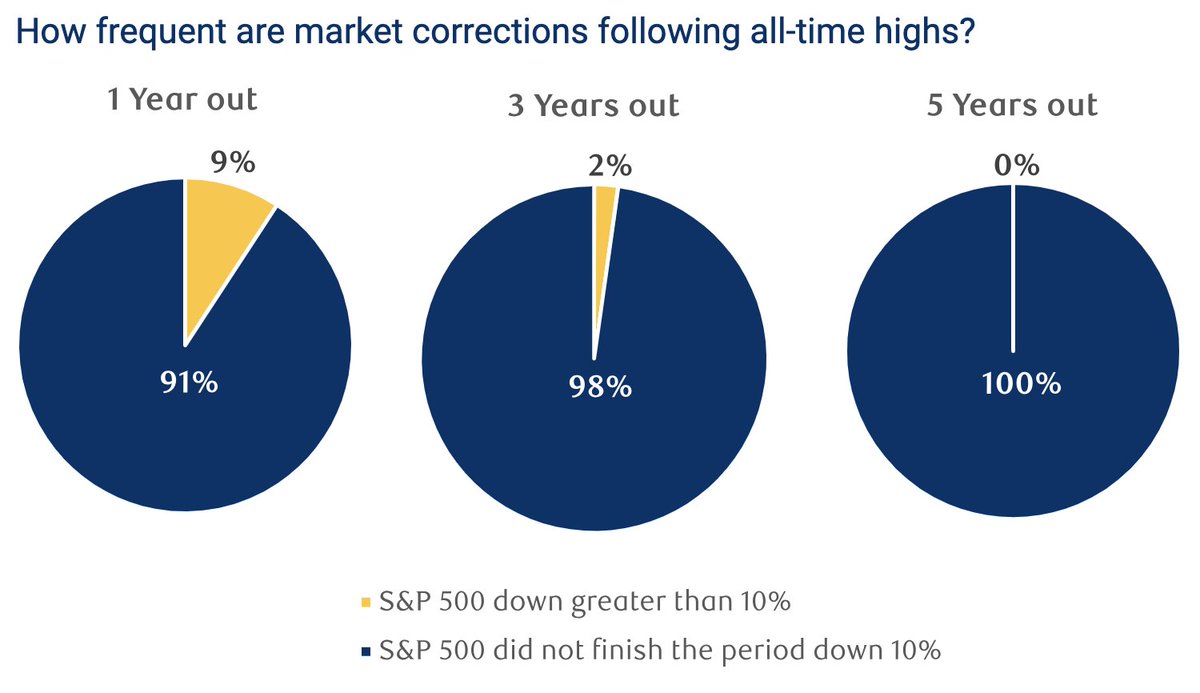 How frequent are market corrections following all-time highs?

1 Year out

9%

91%

3 Years out

2%

98%

5 Years out

0%

100%

S&P 500 down greater than 10%

S&P 500 did not finish the period down 10%